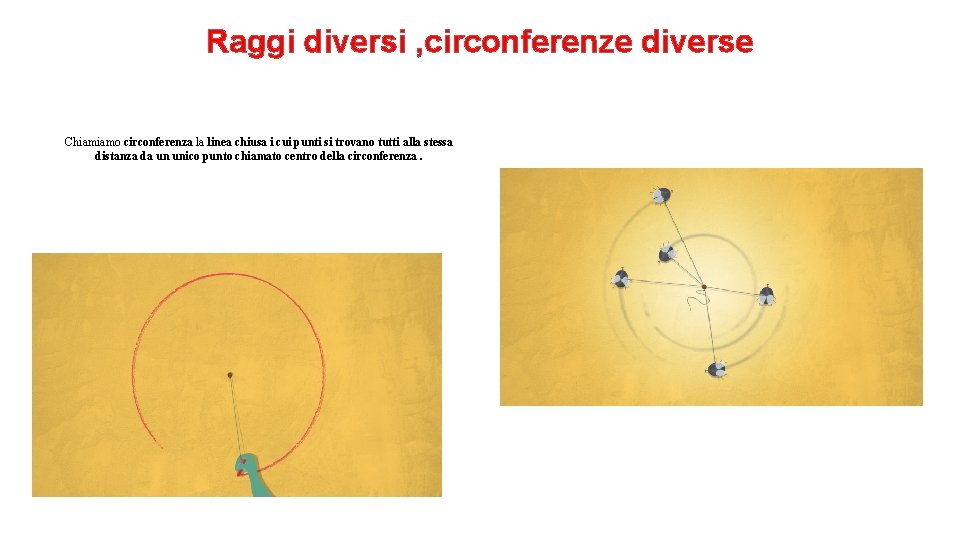 Raggi diversi ,circonferenze diverse

Chiamiamo circonferenza la linea chiusa i cui punti si trovano tutti alla stessa distanza da un unico punto chiamato centro della circonferenza .